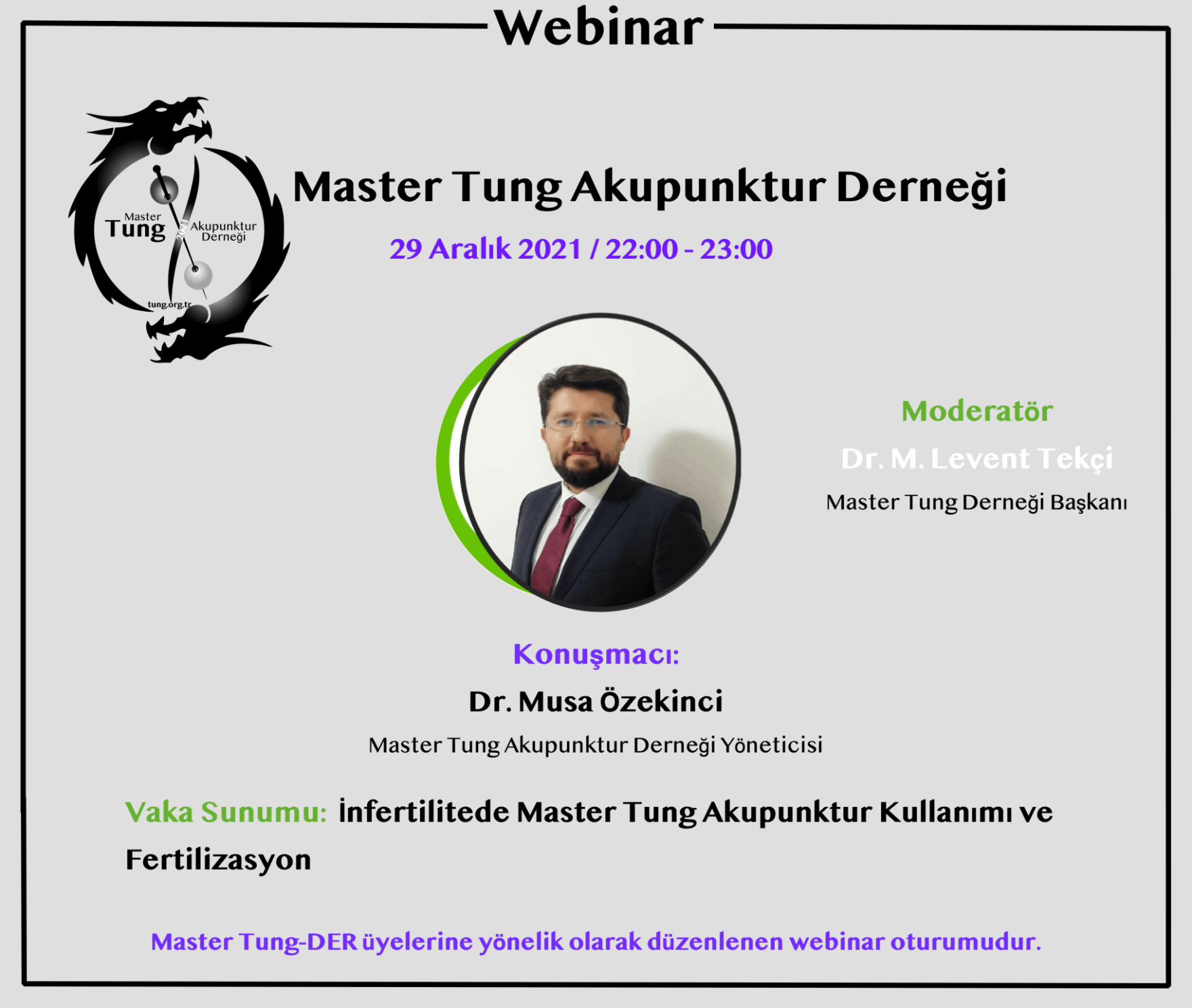 Webinar

Master Tung 2021 Akupunktur Derneği tung.org.tr

Master Tung Akupunktur Derneği

29 Aralık 2021 / 22:00 - 23:00

Moderatör

Dr. M. Levent Tekçi

Master Tung Derneği Başkanı

Konuşmacı:

Dr. Musa Özekinci

Master Tung Akupunktur Derneği Yöneticisi

Vaka Sunumu: İnfertilitede Master Tung Akupunktur Kullanımı ve Fertilizasyon

Master Tung-DER üyelerine yönelik olarak düzenlenen webinar oturumudur.